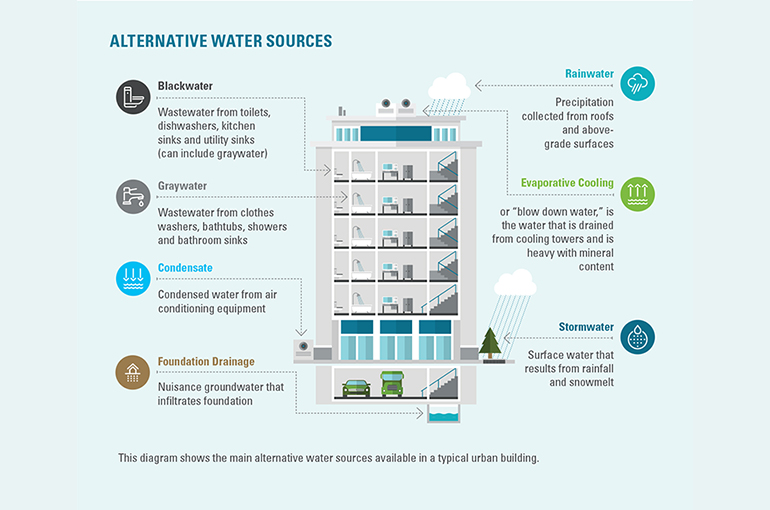 ALTERNATIVE WATER SOURCES

Blackwater

Wastewater from toilets, dishwashers, kitchen sinks and utility sinks (can include graywater)

Graywater

Wastewater from clothes washers, bathtubs, showers and bathroom sinks

Condensate

Condensed water from air conditioning equipment

Foundation Drainage

Nuisance groundwater that infiltrates foundation

Rainwater

Precipitation collected from roofs and above-grade surfaces

Evaporative Cooling

or "blow down water," is the water that is drained from cooling towers and is heavy with mineral content

Stormwater

Surface water that results from rainfall and snowmelt

This diagram shows the main alternative water sources available in a typical urban building.